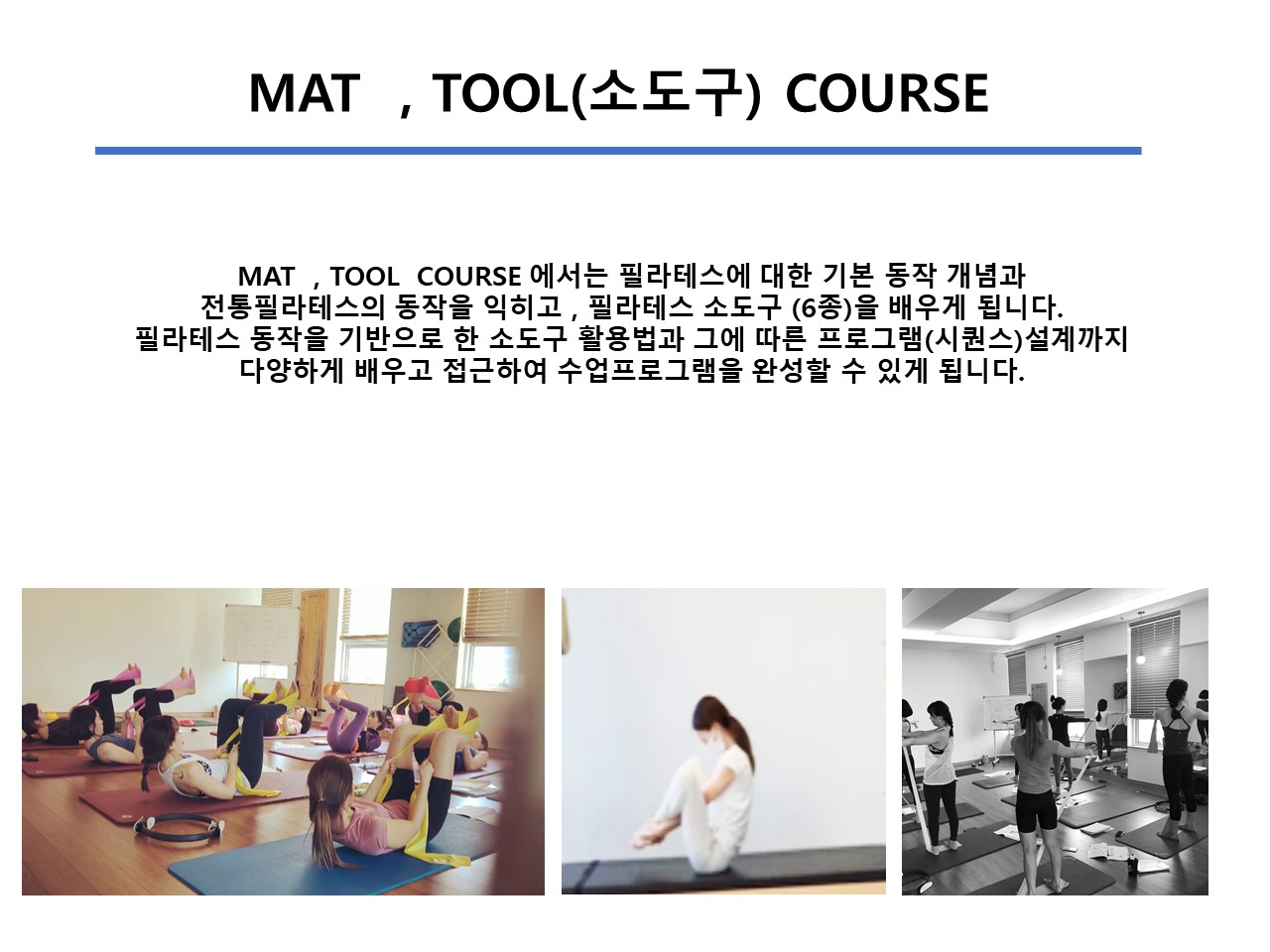 MAT , TOOL(소도구) COURSE

MAT , TOOL COURSE 에서는 필라테스에 대한 기본 동작 개념과 전통필라테스의 동작을 익히고 , 필라테스 소도구 (6종)을 배우게 됩니다. 필라테스 동작을 기반으로 한 소도구 활용법과 그에 따른 프로그램(시퀀스)설계까지 다양하게 배우고 접근하여 수업프로그램을 완성할 수 있게 됩니다.